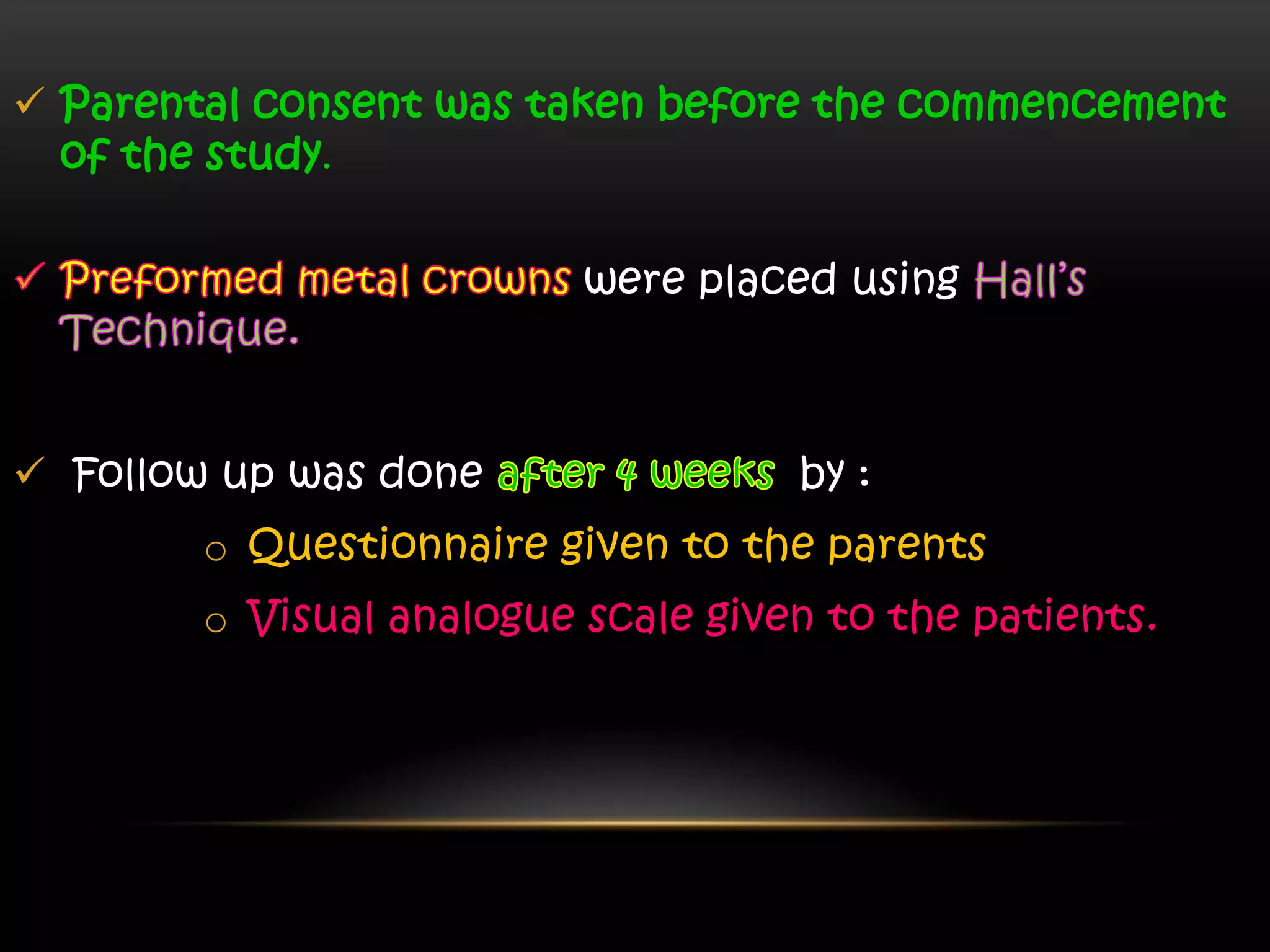 ✓ Parental consent was taken before the commencement of the study.

✓ Preformed metal crowns were placed using Hall's Technique.

✓ Follow up was done after 4 weeks by :

○ Questionnaire given to the parents

○ Visual analogue scale given to the patients.